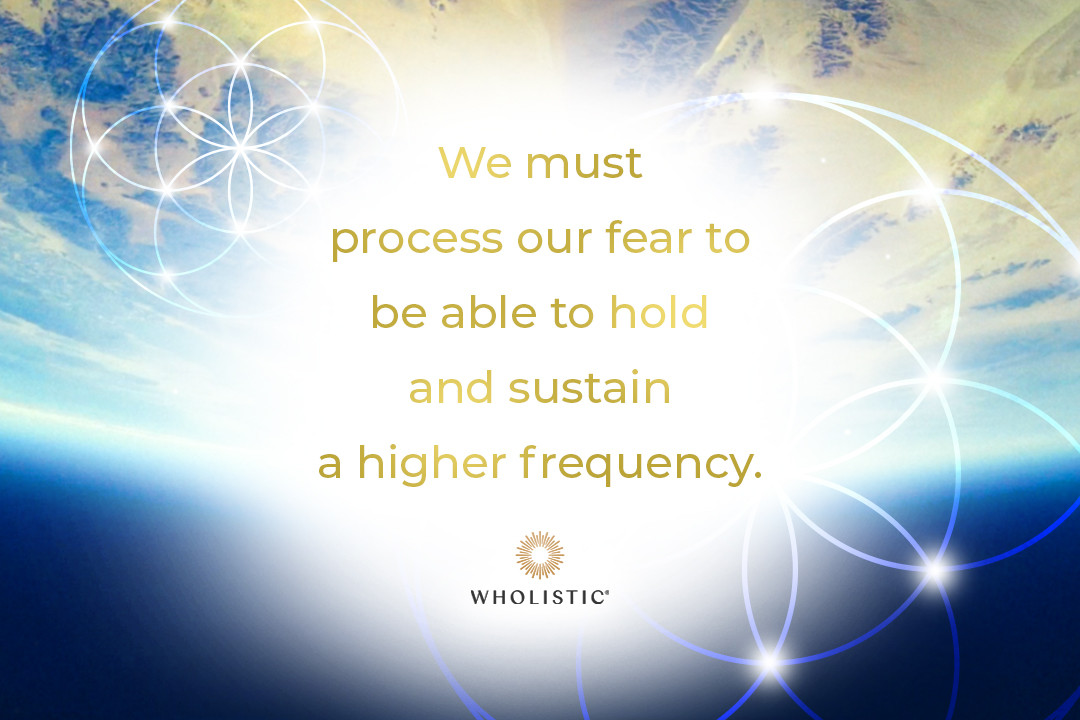 We must process our fear to be able to hold and sustain a higher frequency.

WHOLISTIC®